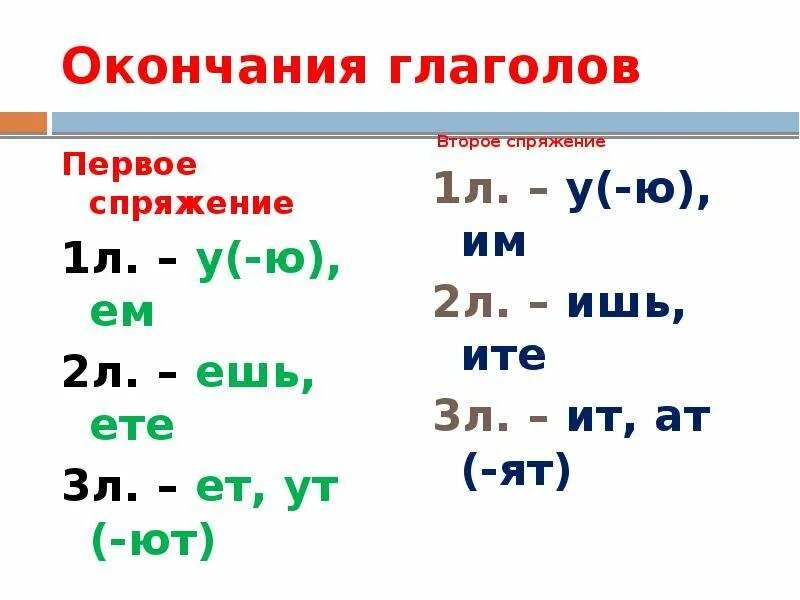 Окончания глаголов

Первое спряжение

1л. – у(-ю), ем

2л. – ешь, ете

3л. – ет, ут (-ют)

Второе спряжение

1л. – у(-ю), им

2л. – ишь, ите

3л. – ит, ат (-ят)